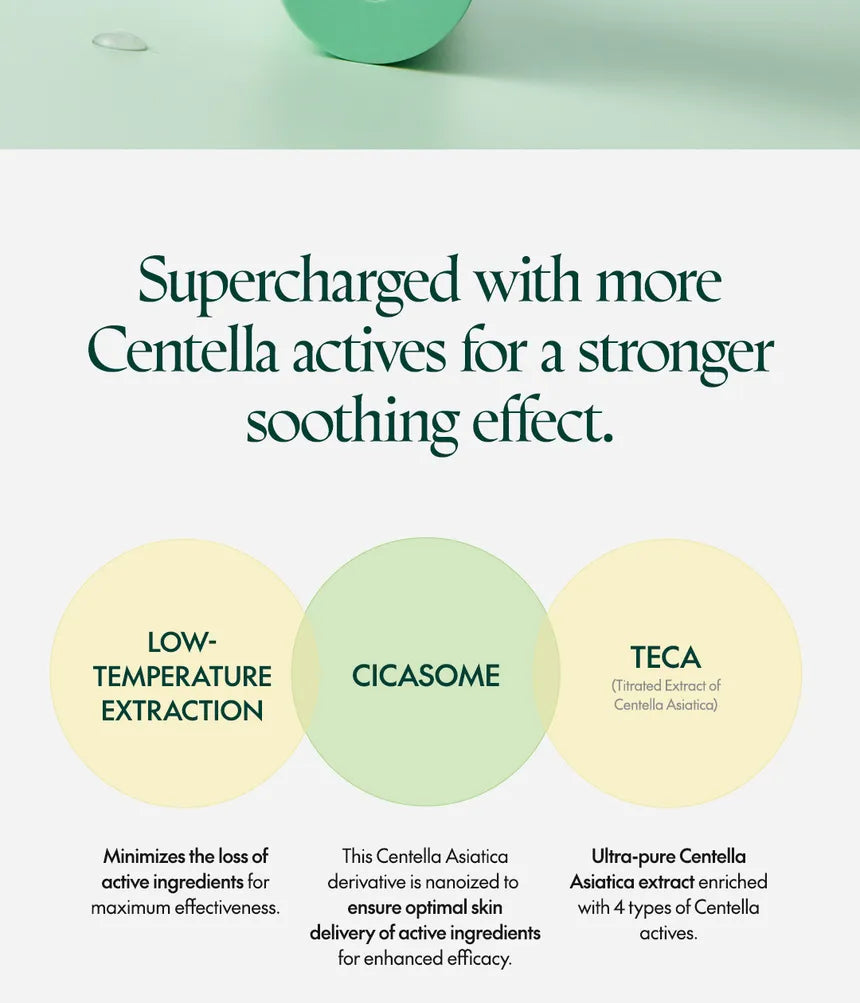 Supercharged with more Centella actives for a stronger soothing effect.

LOW-TEMPERATURE EXTRACTION

CICASOME

TECA
(Titrated Extract of Centella Asiatica)

Minimizes the loss of active ingredients for maximum effectiveness.

This Centella Asiatica derivative is nanoized to ensure optimal skin delivery of active ingredients for enhanced efficacy.

Ultra-pure Centella Asiatica extract enriched with 4 types of Centella actives.